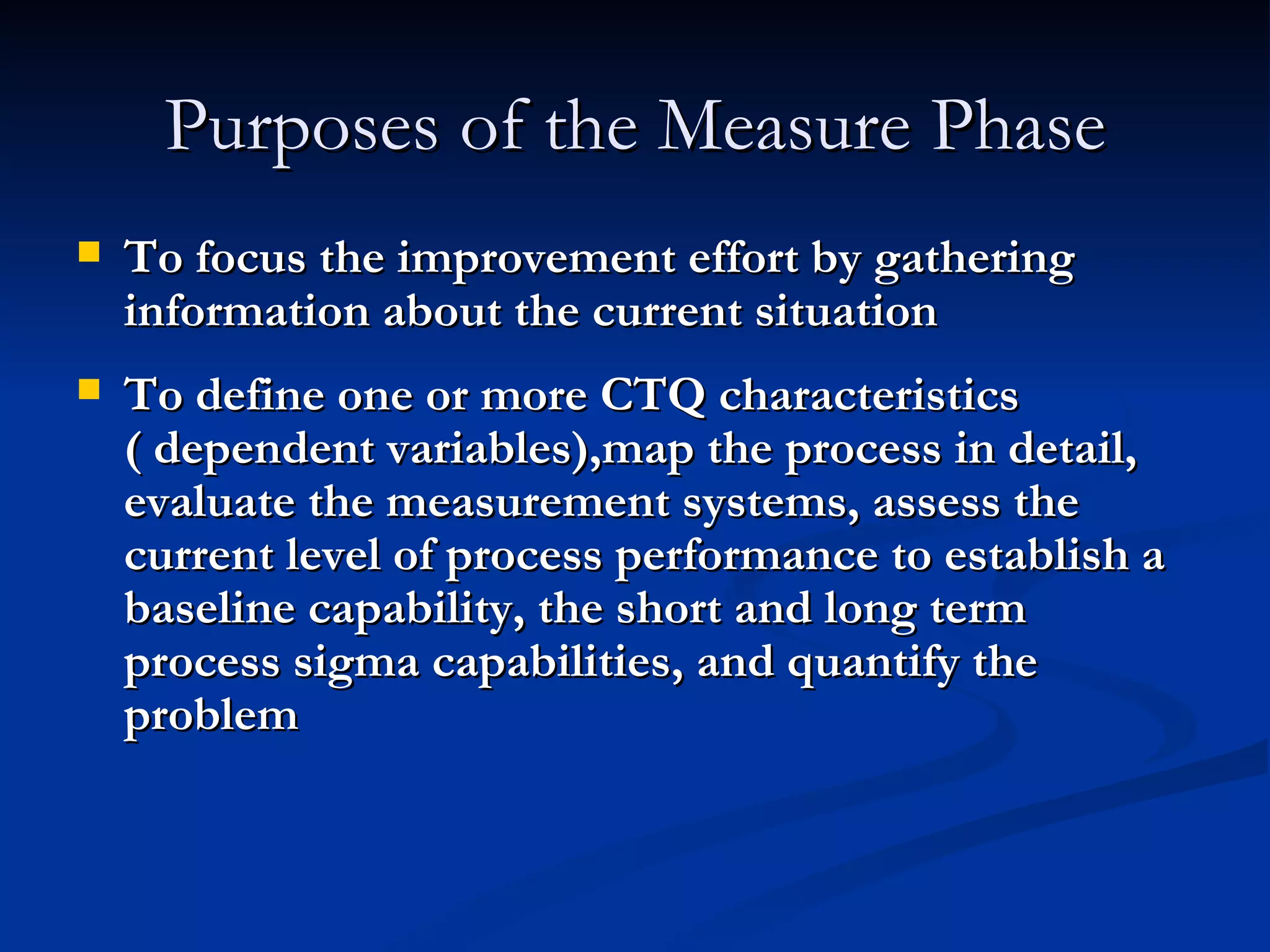 Purposes of the Measure Phase

- To focus the improvement effort by gathering information about the current situation

- To define one or more CTQ characteristics ( dependent variables),map the process in detail, evaluate the measurement systems, assess the current level of process performance to establish a baseline capability, the short and long term process sigma capabilities, and quantify the problem